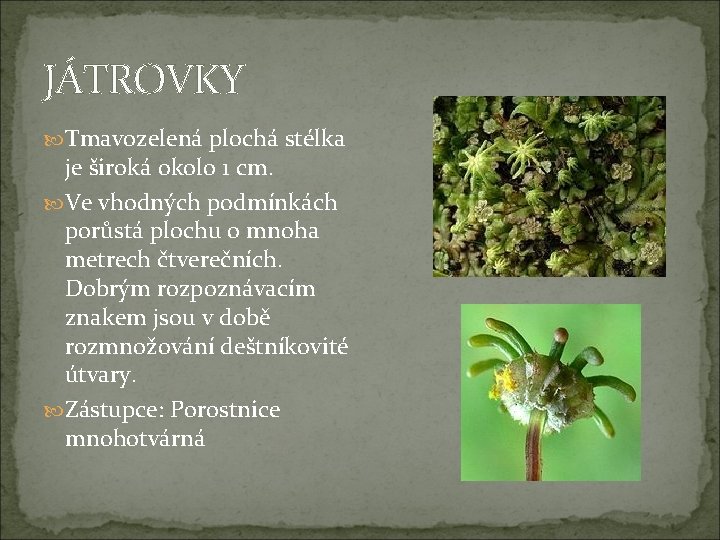 JÁTROVKY

Tmavozelená plochá stélka je široká okolo 1 cm.

Ve vhodných podmínkách porůstá plochu o mnoha metrech čtverečních. Dobrým rozpoznávacím znakem jsou v době rozmnožování deštníkovité útvary.

Zástupce: Porostnice mnohotvárná